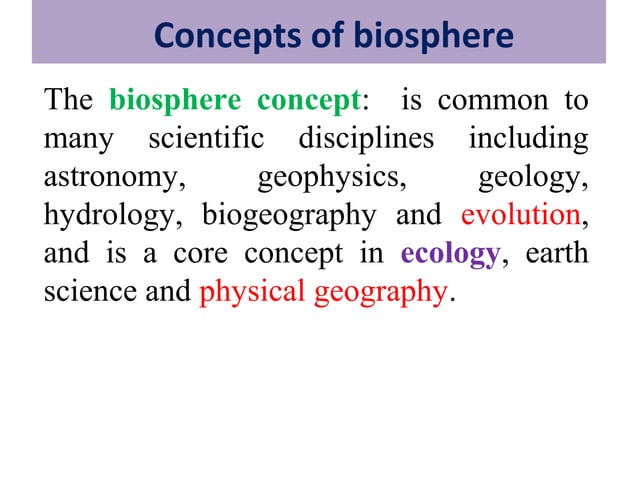 Concepts of biosphere

The biosphere concept: is common to many scientific disciplines including astronomy, geophysics, geology, hydrology, biogeography and evolution, and is a core concept in ecology, earth science and physical geography.